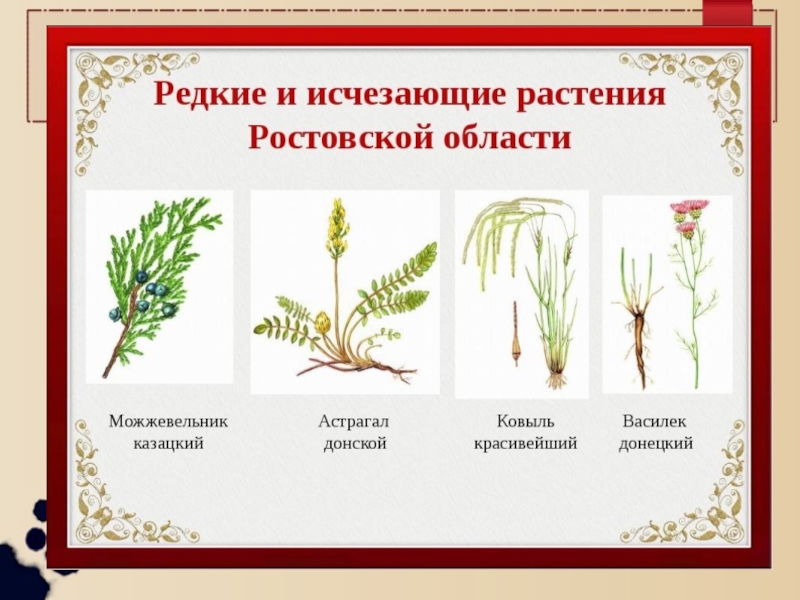 Редкие и исчезающие растения Ростовской области

Можжевельник казацкий

Астрагал донской

Ковыль красивейший

Василек донецкий